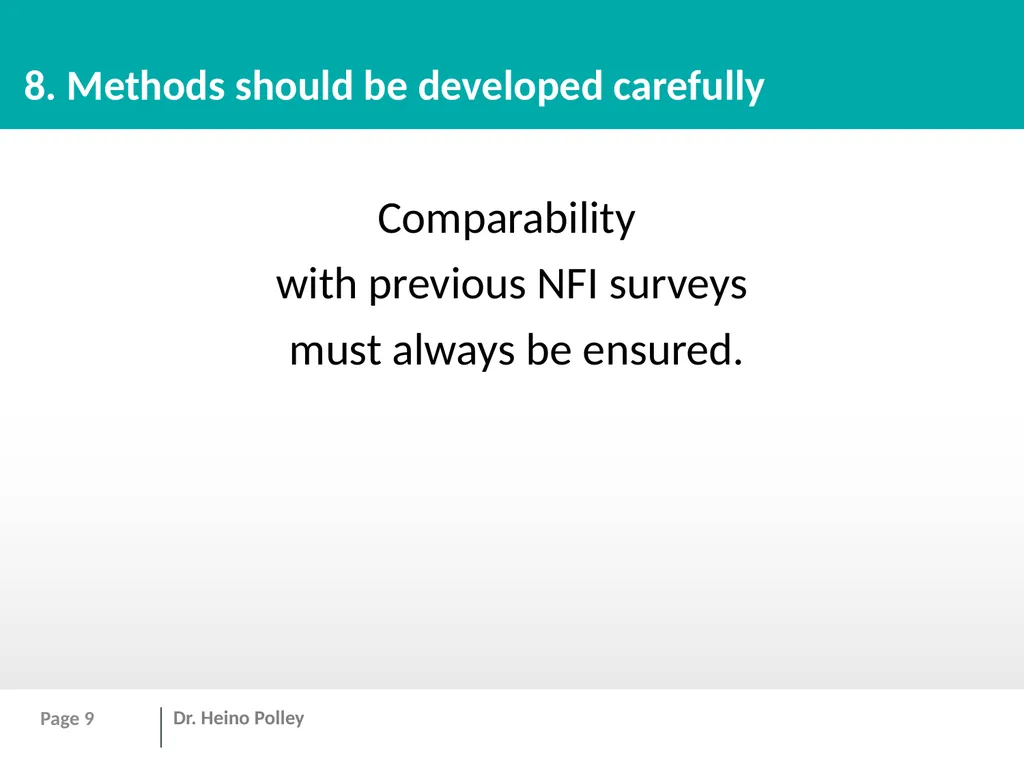 8. Methods should be developed carefully

Comparability
with previous NFI surveys
must always be ensured.

Page 9

Dr. Heino Polley